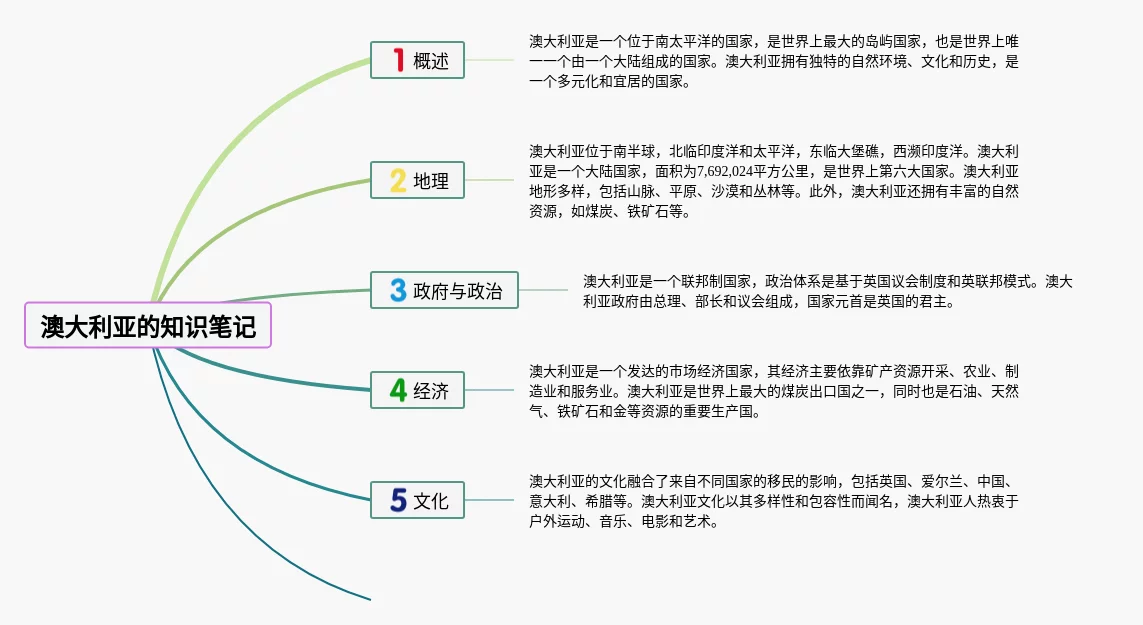 澳大利亚的知识笔记

1 概述

澳大利亚是一个位于南太平洋的国家，是世界上最大的岛屿国家，也是世界上唯一一个由一个大陆组成的国家。澳大利亚拥有独特的自然环境、文化和历史，是一个多元化和宜居的国家。

2 地理

澳大利亚位于南半球，北临印度洋和太平洋，东临大堡礁，西濒印度洋。澳大利亚是一个大陆国家，面积为7,692,024平方公里，是世界上第六大国家。澳大利亚地形多样，包括山脉、平原、沙漠和丛林等。此外，澳大利亚还拥有丰富的自然资源，如煤炭、铁矿石等。

3 政府与政治

澳大利亚是一个联邦制国家，政治体系是基于英国议会制度和英联邦模式。澳大利亚政府由总理、部长和议会组成，国家元首是英国的君主。

4 经济

澳大利亚是一个发达的市场经济国家，其经济主要依靠矿产资源开采、农业、制造业和服务业。澳大利亚是世界上最大的煤炭出口国之一，同时也是石油、天然气、铁矿石和金等资源的重要生产国。

5 文化

澳大利亚的文化融合了来自不同国家的移民的影响，包括英国、爱尔兰、中国、意大利、希腊等。澳大利亚文化以其多样性和包容性而闻名，澳大利亚人热衷于户外运动、音乐、电影和艺术。